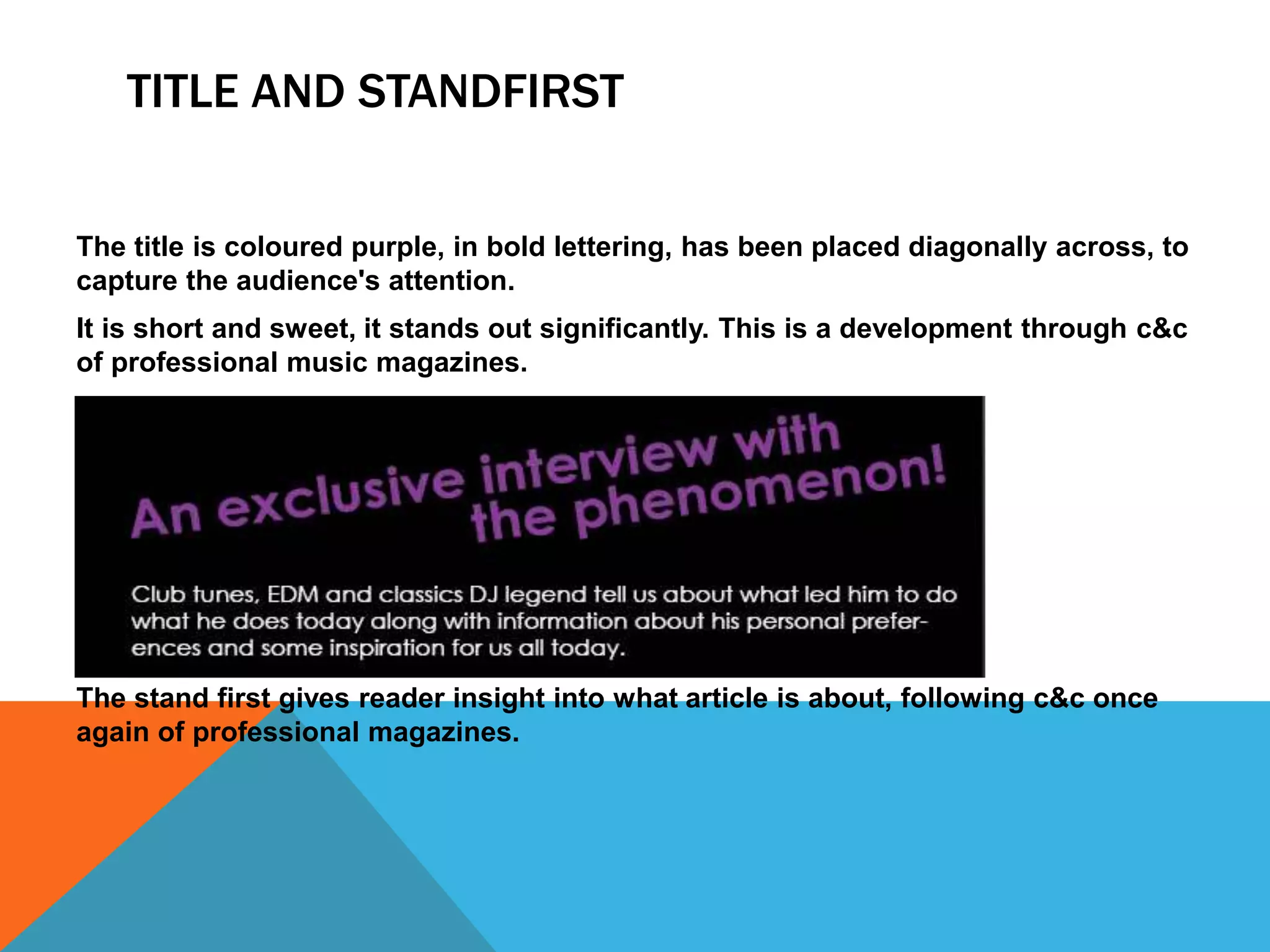 TITLE AND STANDFIRST

The title is coloured purple, in bold lettering, has been placed diagonally across, to capture the audience's attention.

It is short and sweet, it stands out significantly. This is a development through c&c of professional music magazines.

An exclusive interview with the phenomenon!

Club tunes, EDM and classics DJ legend tell us about what led him to do what he does today along with information about his personal preferences and some inspiration for us all today.

The stand first gives reader insight into what article is about, following c&c once again of professional magazines.